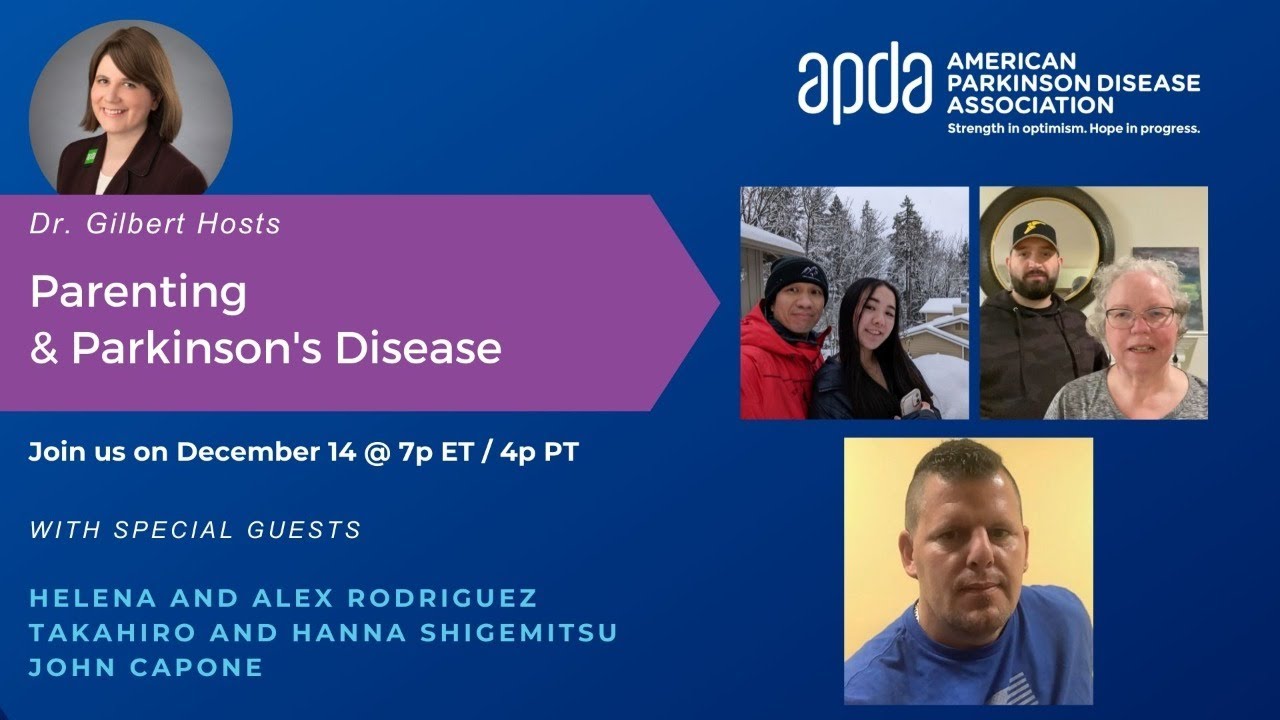 apda AMERICAN PARKINSON DISEASE ASSOCIATION
Strength in optimism. Hope in progress.

Dr. Gilbert Hosts

Parenting
& Parkinson's Disease

Join us on December 14 @ 7p ET / 4p PT

WITH SPECIAL GUESTS

HELENA AND ALEX RODRIGUEZ
TAKAHIRO AND HANNA SHIGEMITSU
JOHN CAPONE